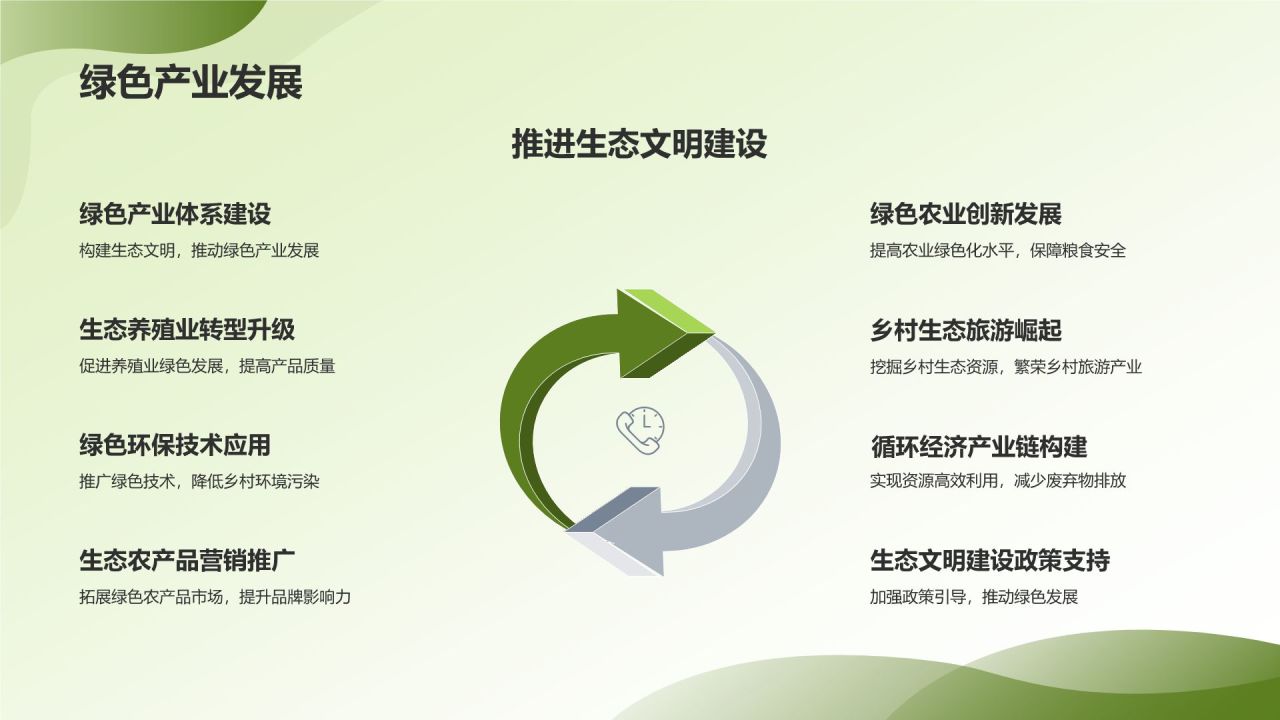 绿色产业发展

推进生态文明建设

绿色产业体系建设
构建生态文明，推动绿色产业发展

生态养殖业转型升级
促进养殖业绿色发展，提高产品质量

绿色环保技术应用
推广绿色技术，降低乡村环境污染

生态农产品营销推广
拓展绿色农产品市场，提升品牌影响力

绿色农业创新发展
提高农业绿色化水平，保障粮食安全

乡村生态旅游崛起
挖掘乡村生态资源，繁荣乡村旅游产业

循环经济产业链构建
实现资源高效利用，减少废弃物排放

生态文明建设政策支持
加强政策引导，推动绿色发展